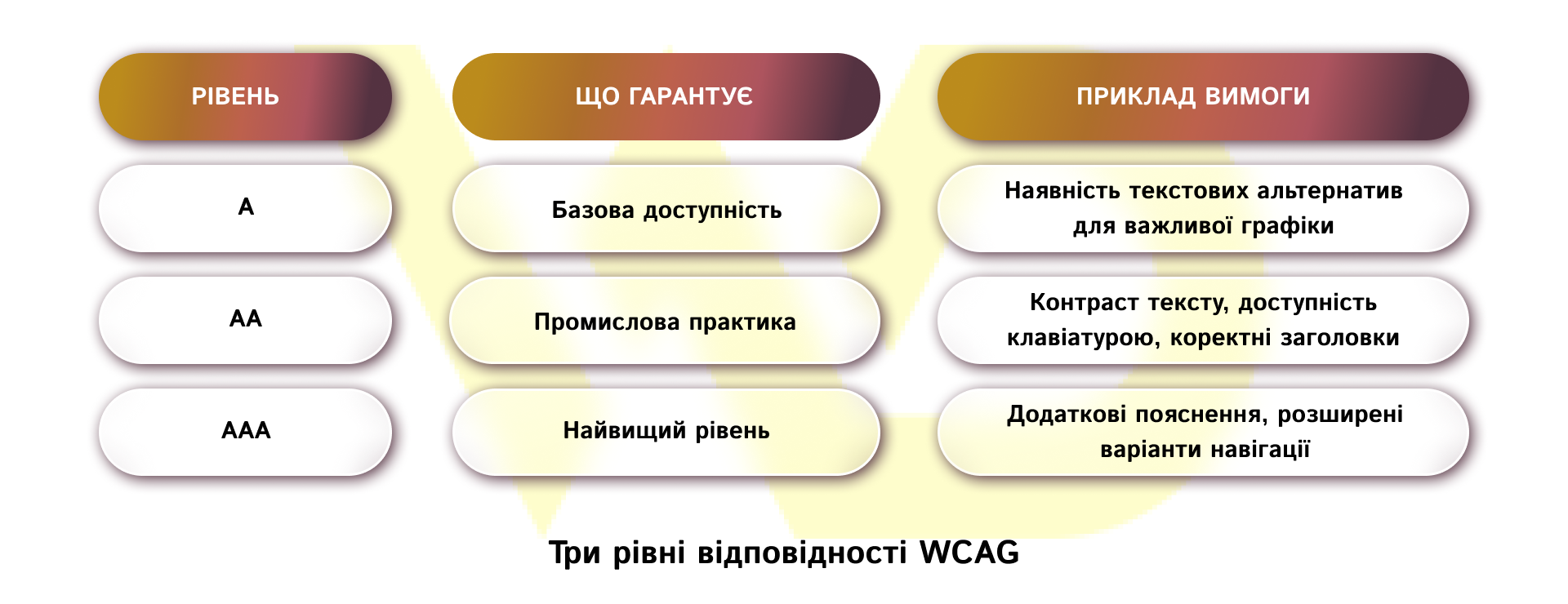 | РІВЕНЬ | ЩО ГАРАНТУЄ | ПРИКЛАД ВИМОГИ |
|---|---|---|
| A | Базова доступність | Наявність текстових альтернатив для важливої графіки |
| AA | Промислова практика | Контраст тексту, доступність клавіатурою, коректні заголовки |
| AAA | Найвищий рівень | Додаткові пояснення, розширені варіанти навігації |

Три рівні відповідності WCAG